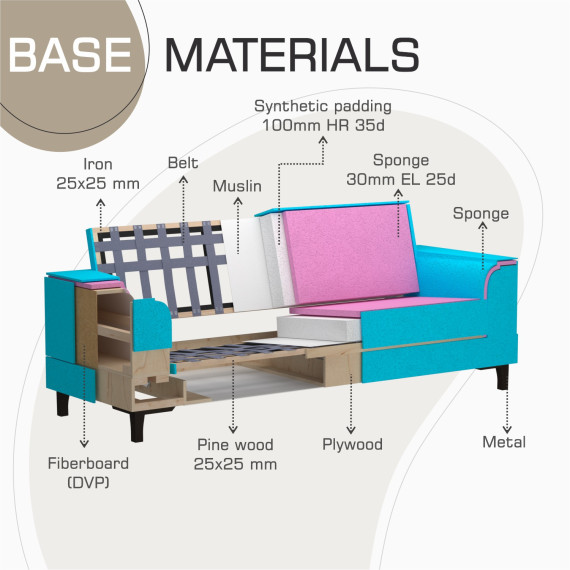 BASE MATERIALS

Synthetic padding
100mm HR 35d

Iron
25x25 mm

Belt

Muslin

Sponge
30mm EL 25d

Sponge

Fiberboard
(DVP)

Pine wood
25x25 mm

Plywood

Metal